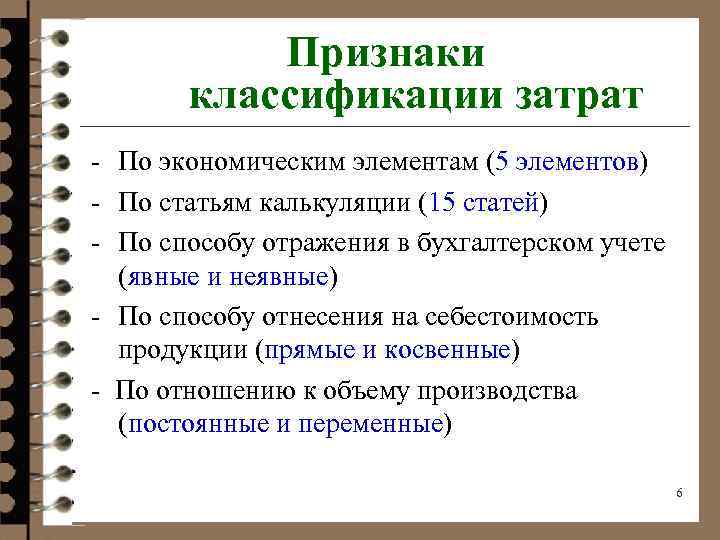 Признаки классификации затрат

- По экономическим элементам (5 элементов)
- По статьям калькуляции (15 статей)
- По способу отражения в бухгалтерском учете (явные и неявные)
- По способу отнесения на себестоимость продукции (прямые и косвенные)
- По отношению к объему производства (постоянные и переменные)

6